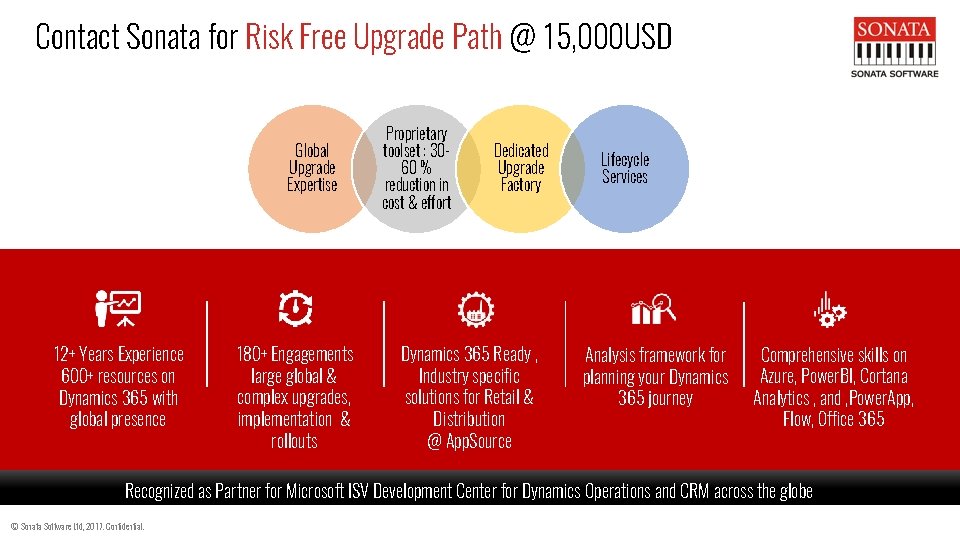 Contact Sonata for Risk Free Upgrade Path @ 15,000USD

SONATA
SONATA SOFTWARE

Global Upgrade Expertise

Proprietary toolset : 30-60 % reduction in cost & effort

Dedicated Upgrade Factory

Lifecycle Services

12+ Years Experience 600+ resources on Dynamics 365 with global presence

180+ Engagements large global & complex upgrades, implementation & rollouts

Dynamics 365 Ready , Industry specific solutions for Retail & Distribution @ AppSource

Analysis framework for planning your Dynamics 365 journey

Comprehensive skills on Azure, PowerBI, Cortana Analytics , and ,PowerApp, Flow, Office 365

Recognized as Partner for Microsoft ISV Development Center for Dynamics Operations and CRM across the globe

© Sonata Software Ltd, 2017. Confidential.